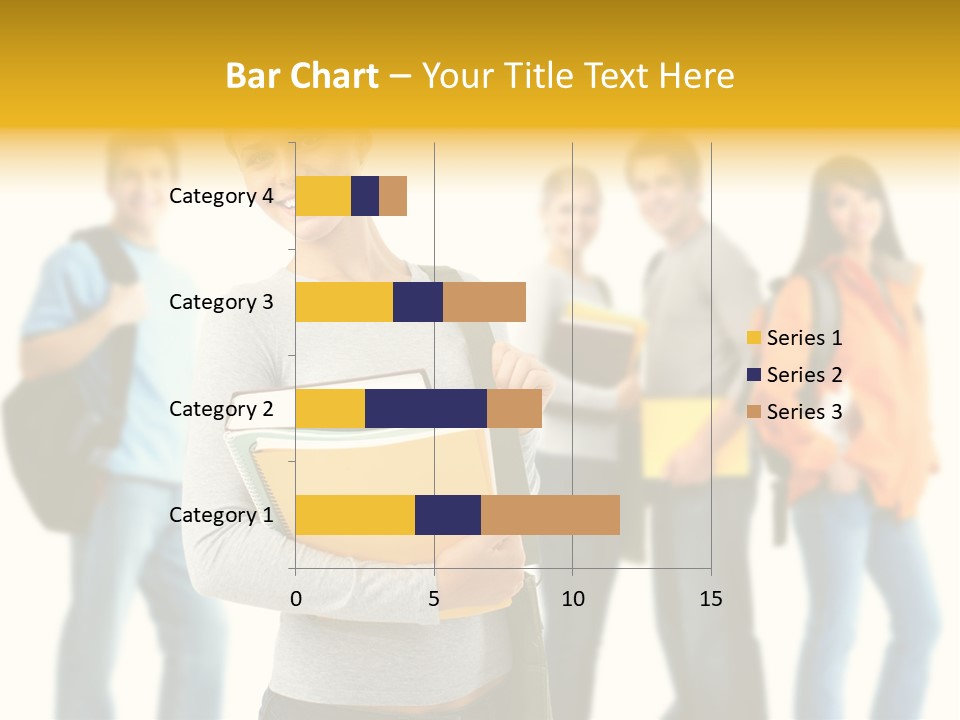 Bar Chart – Your Title Text Here

Category 4
Category 3
Category 2
Category 1

0
5
10
15

Series 1
Series 2
Series 3